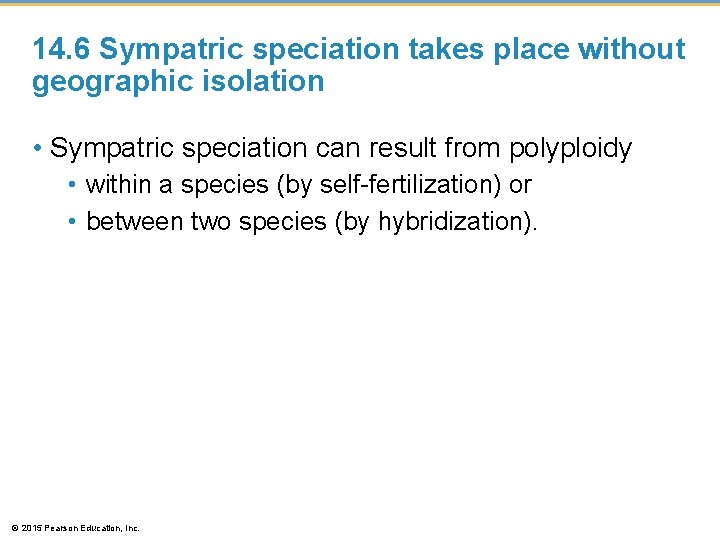 14.6 Sympatric speciation takes place without geographic isolation

• Sympatric speciation can result from polyploidy
  • within a species (by self-fertilization) or
  • between two species (by hybridization).

© 2015 Pearson Education, Inc.